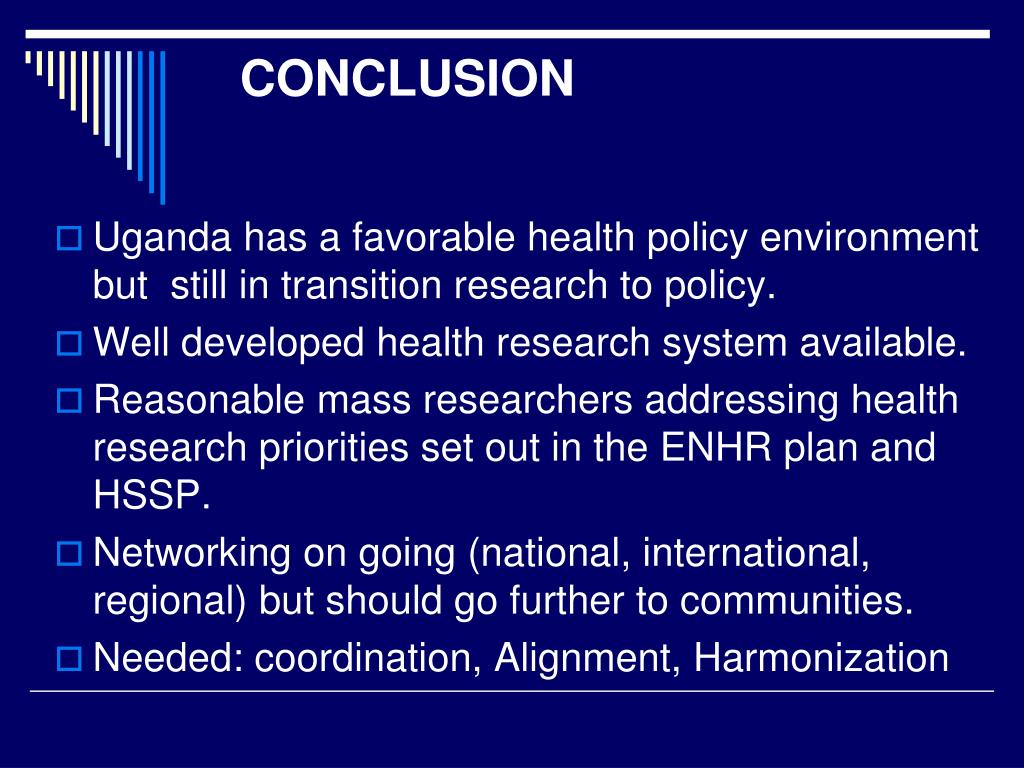 CONCLUSION

Uganda has a favorable health policy environment but still in transition research to policy.

Well developed health research system available.

Reasonable mass researchers addressing health research priorities set out in the ENHR plan and HSSP.

Networking on going (national, international, regional) but should go further to communities.

Needed: coordination, Alignment, Harmonization